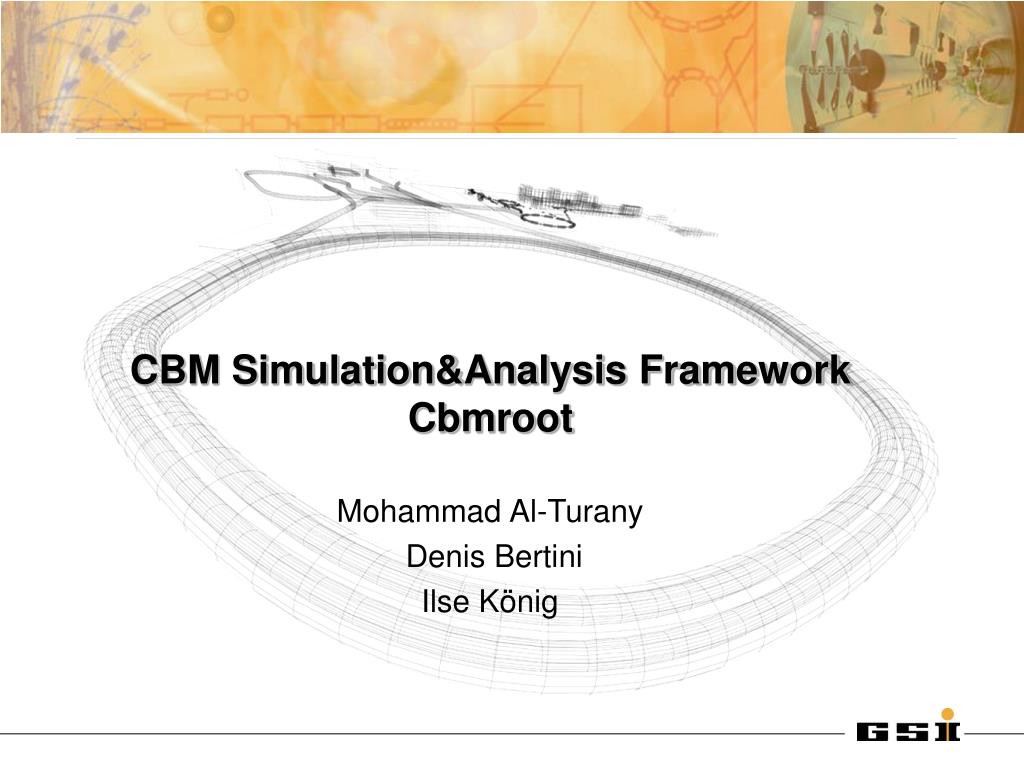 CBM Simulation&Analysis Framework
Cbmroot

Mohammad Al-Turany
Denis Bertini
Ilse König

GSI